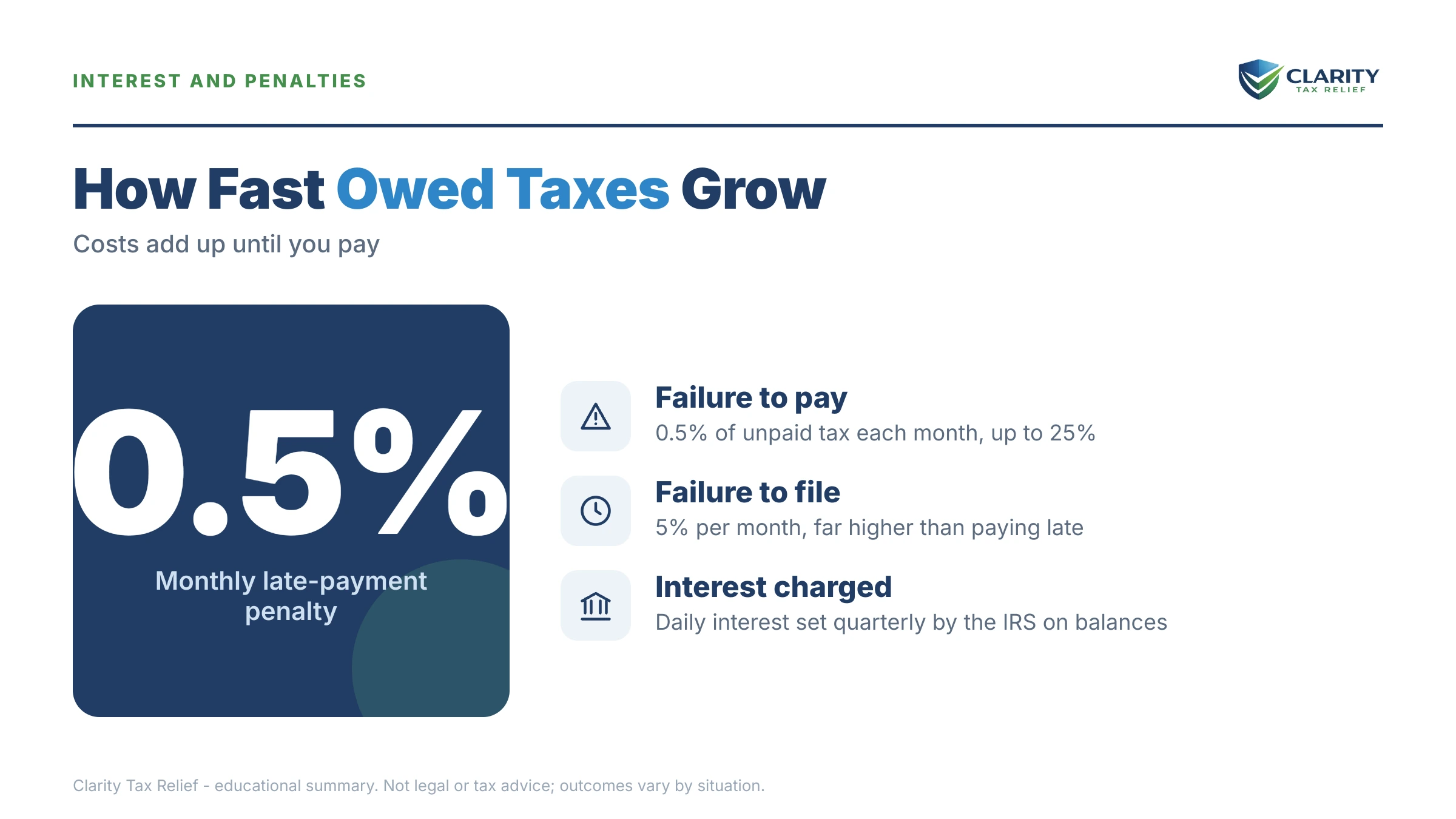 INTEREST AND PENALTIES

CLARITY
TAX RELIEF

How Fast Owed Taxes Grow

Costs add up until you pay

0.5%

Monthly late-payment penalty

Failure to pay
0.5% of unpaid tax each month, up to 25%

Failure to file
5% per month, far higher than paying late

Interest charged
Daily interest set quarterly by the IRS on balances

Clarity Tax Relief - educational summary. Not legal or tax advice; outcomes vary by situation.